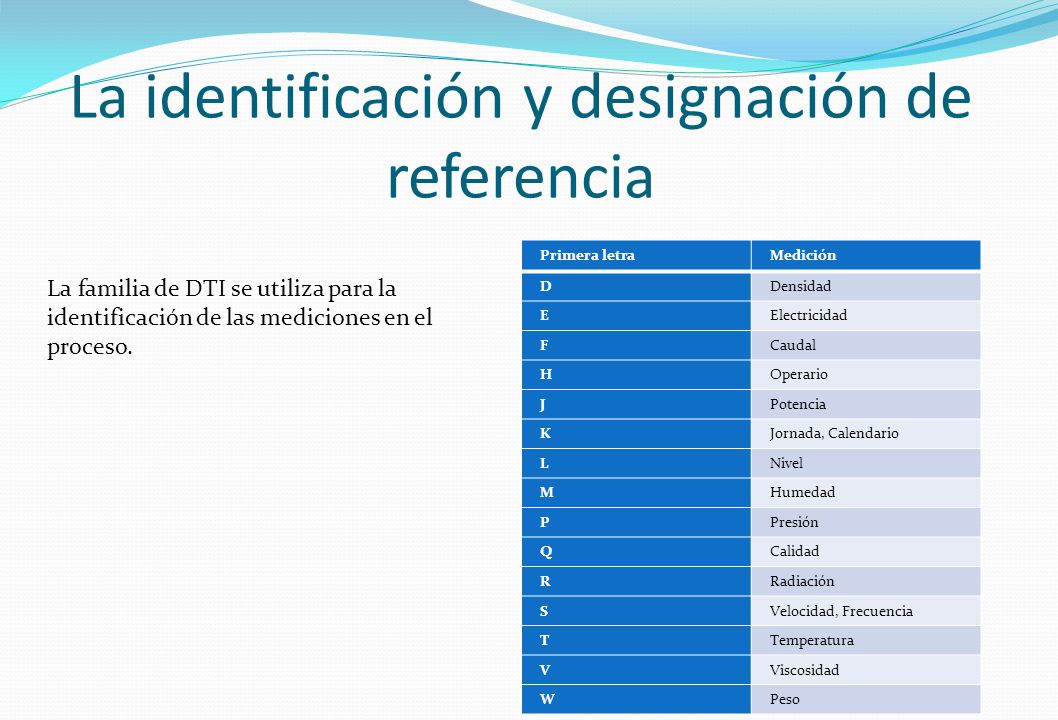 La identificación y designación de referencia

La familia de DTI se utiliza para la identificación de las mediciones en el proceso.

| Primera letra | Medición |
|---|---|
| D | Densidad |
| E | Electricidad |
| F | Caudal |
| H | Operario |
| J | Potencia |
| K | Jornada, Calendario |
| L | Nivel |
| M | Humedad |
| P | Presión |
| Q | Calidad |
| R | Radiación |
| S | Velocidad, Frecuencia |
| T | Temperatura |
| V | Viscosidad |
| W | Peso |